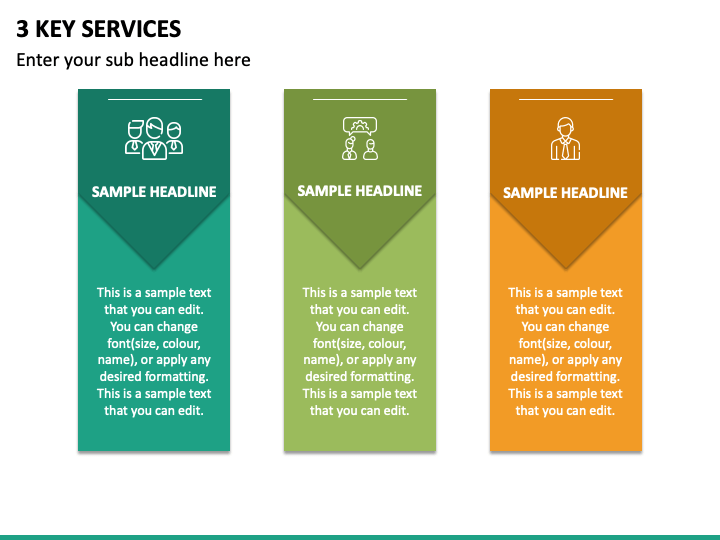 3 KEY SERVICES

Enter your sub headline here

SAMPLE HEADLINE

This is a sample text that you can edit. You can change font(size, colour, name), or apply any desired formatting. This is a sample text that you can edit.

SAMPLE HEADLINE

This is a sample text that you can edit. You can change font(size, colour, name), or apply any desired formatting. This is a sample text that you can edit.

SAMPLE HEADLINE

This is a sample text that you can edit. You can change font(size, colour, name), or apply any desired formatting. This is a sample text that you can edit.